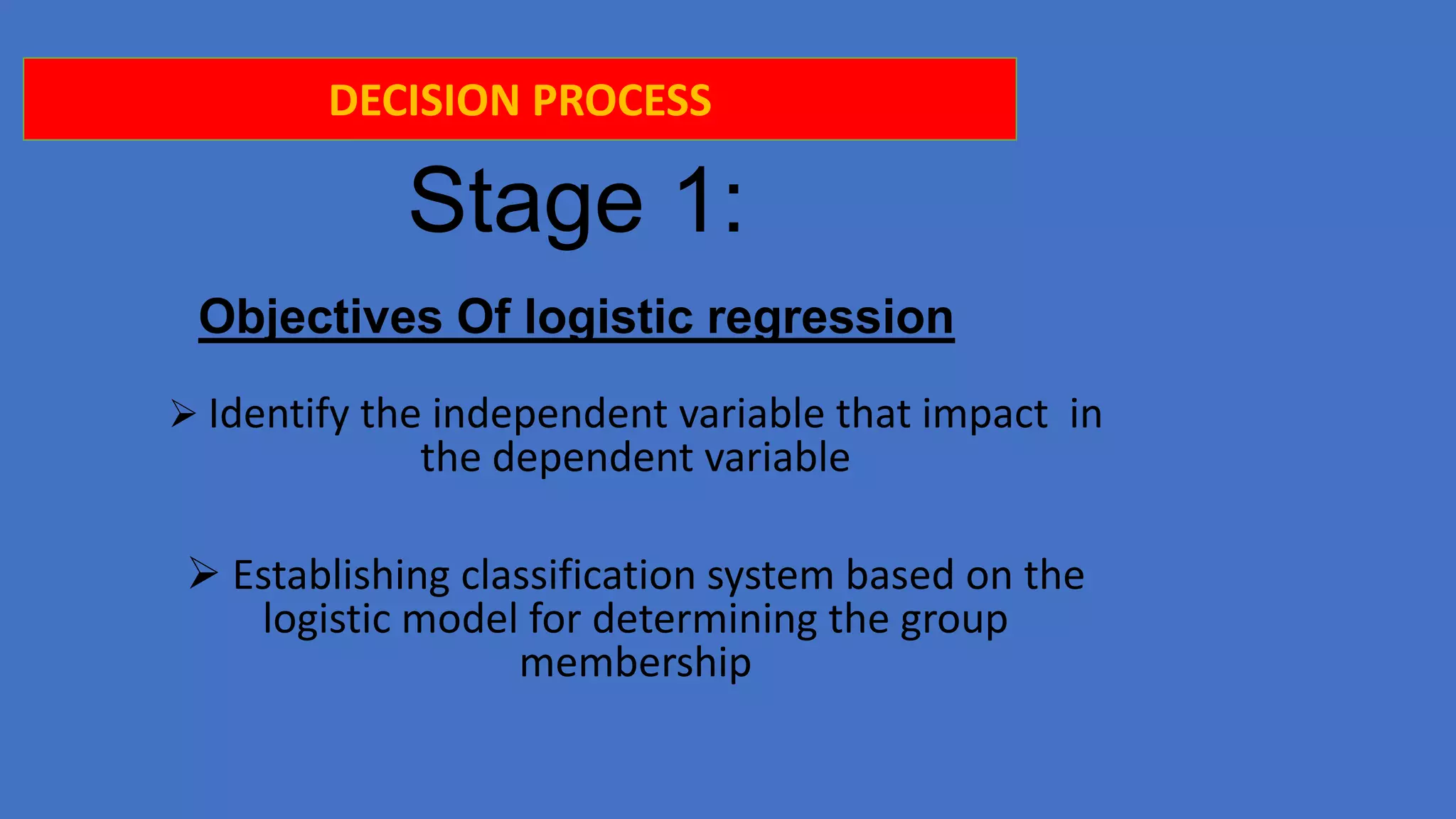 DECISION PROCESS

Stage 1:

Objectives Of logistic regression

➢ Identify the independent variable that impact in the dependent variable

➢ Establishing classification system based on the logistic model for determining the group membership